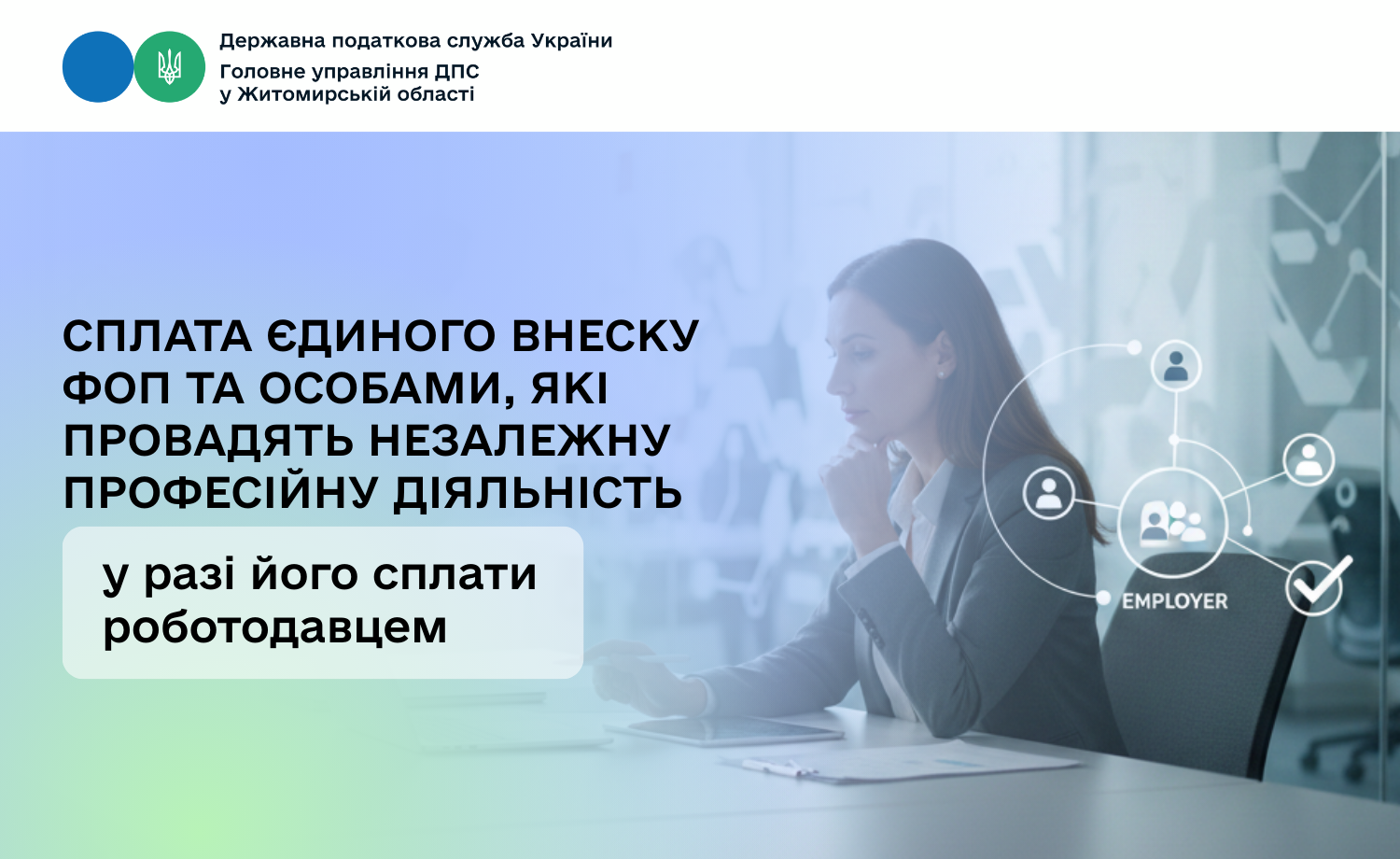 Державна податкова служба України
Головне управління ДПС
у Житомирській області

СПЛАТА ЄДИНОГО ВНЕСКУ ФОП ТА ОСОБАМИ, ЯКІ ПРОВАДЯТЬ НЕЗАЛЕЖНУ ПРОФЕСІЙНУ ДІЯЛЬНІСТЬ

у разі його сплати роботодавцем

EMPLOYER